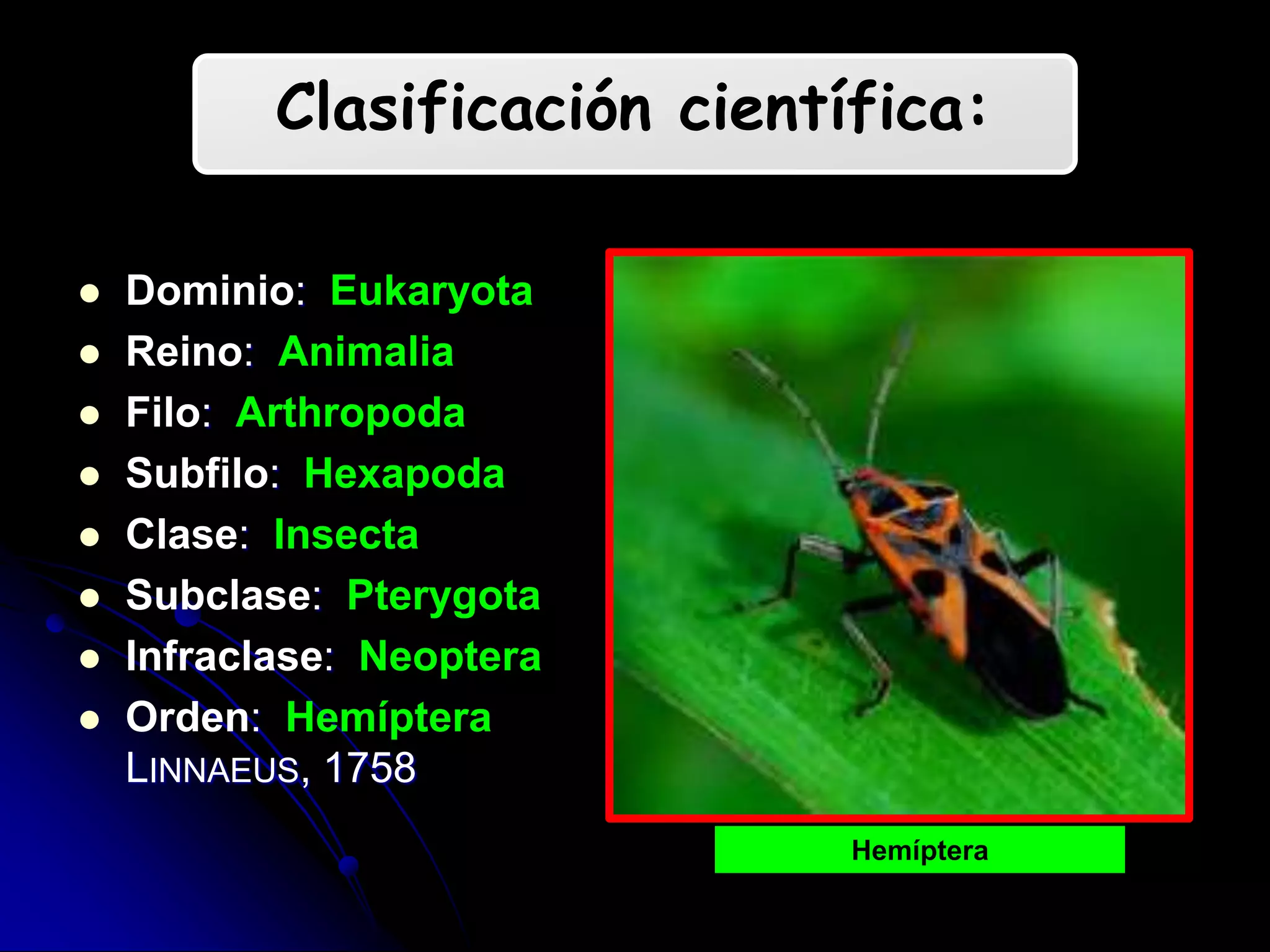 Clasificación científica:

- Dominio: Eukaryota
- Reino: Animalia
- Filo: Arthropoda
- Subfilo: Hexapoda
- Clase: Insecta
- Subclase: Pterygota
- Infraclase: Neoptera
- Orden: Hemíptera LINNAEUS, 1758

Hemíptera